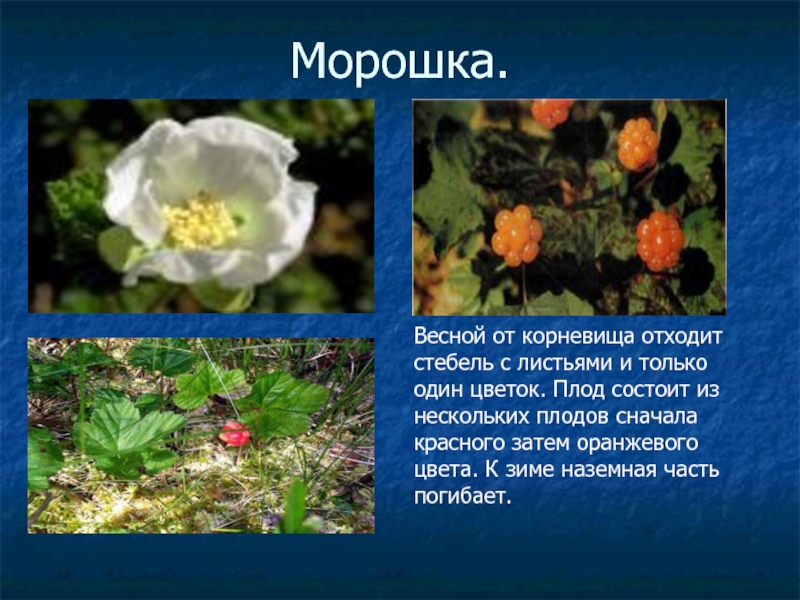 Морошка.

Весной от корневища отходит стебель с листьями и только один цветок. Плод состоит из нескольких плодов сначала красного затем оранжевого цвета. К зиме наземная часть погибает.